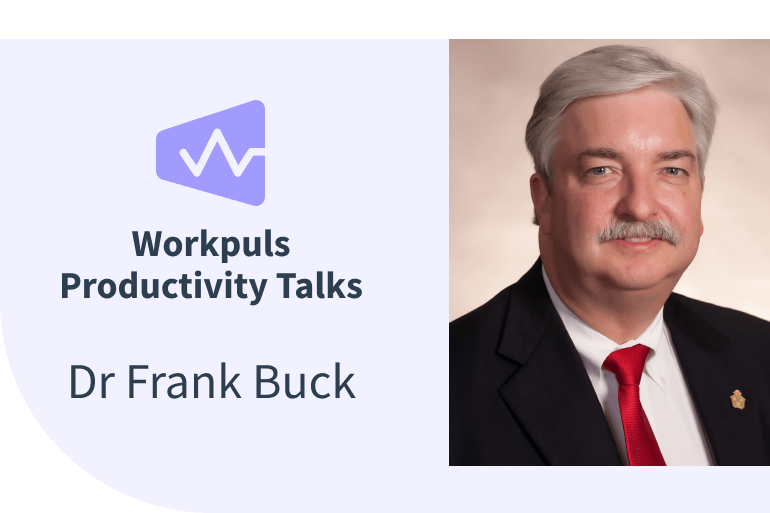 Workpuls Productivity Talks

Dr Frank Buck